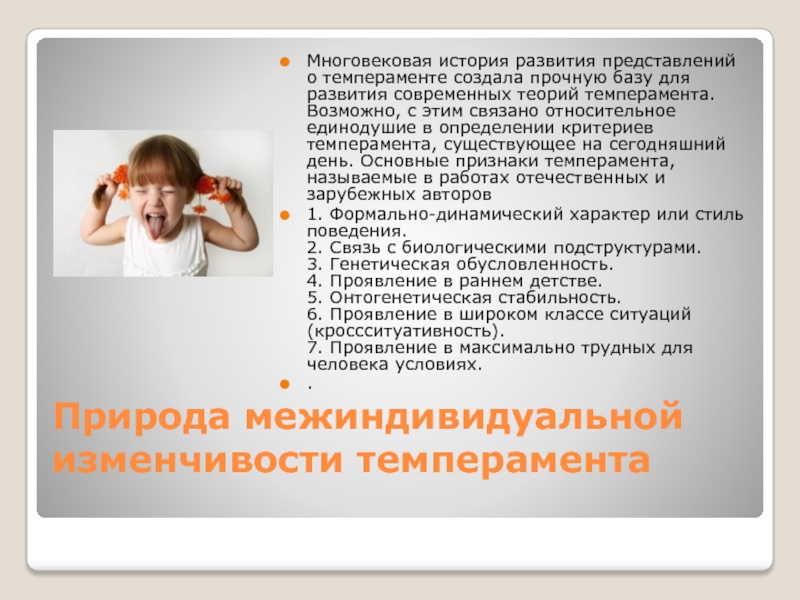 Многовековая история развития представлений о темпераменте создала прочную базу для развития современных теорий темперамента. Возможно, с этим связано относительное единодушие в определении критериев темперамента, существующее на сегодняшний день. Основные признаки темперамента, называемые в работах отечественных и зарубежных авторов

1. Формально-динамический характер или стиль поведения.
2. Связь с биологическими подструктурами.
3. Генетическая обусловленность.
4. Проявление в раннем детстве.
5. Онтогенетическая стабильность.
6. Проявление в широком классе ситуаций (кроссситуативность).
7. Проявление в максимально трудных для человека условиях.

.

Природа межиндивидуальной изменчивости темперамента